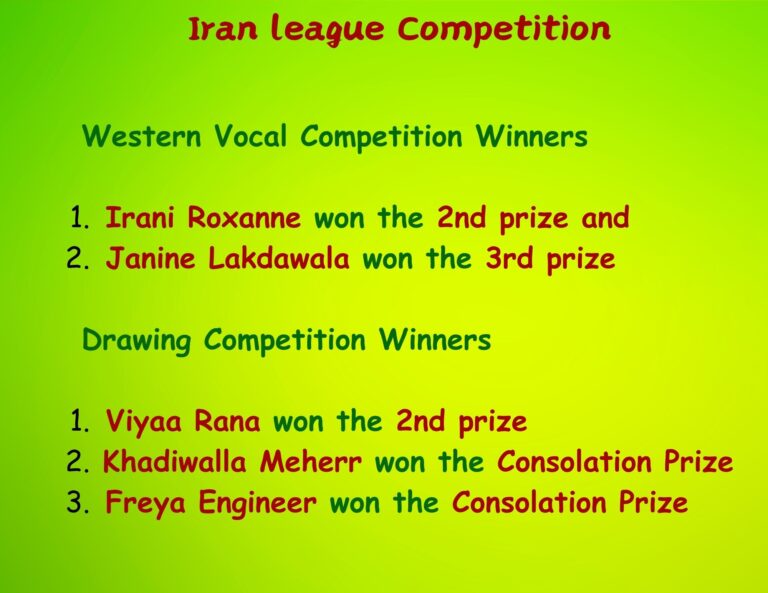 Iran league Competition

Western Vocal Competition Winners

1. Irani Roxanne won the 2nd prize and
2. Janine Lakdawala won the 3rd prize

Drawing Competition Winners

1. Viyaa Rana won the 2nd prize
2. Khadiwalla Meherr won the Consolation Prize
3. Freya Engineer won the Consolation Prize